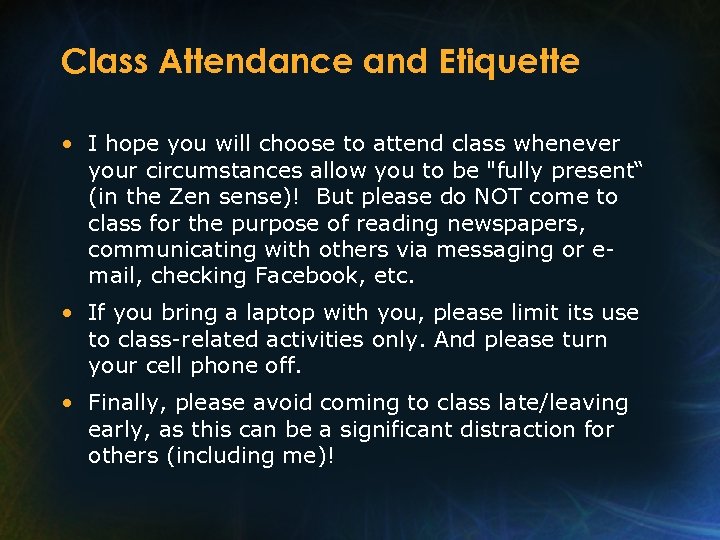 Class Attendance and Etiquette

• I hope you will choose to attend class whenever your circumstances allow you to be "fully present“ (in the Zen sense)! But please do NOT come to class for the purpose of reading newspapers, communicating with others via messaging or e-mail, checking Facebook, etc.

• If you bring a laptop with you, please limit its use to class-related activities only. And please turn your cell phone off.

• Finally, please avoid coming to class late/leaving early, as this can be a significant distraction for others (including me)!